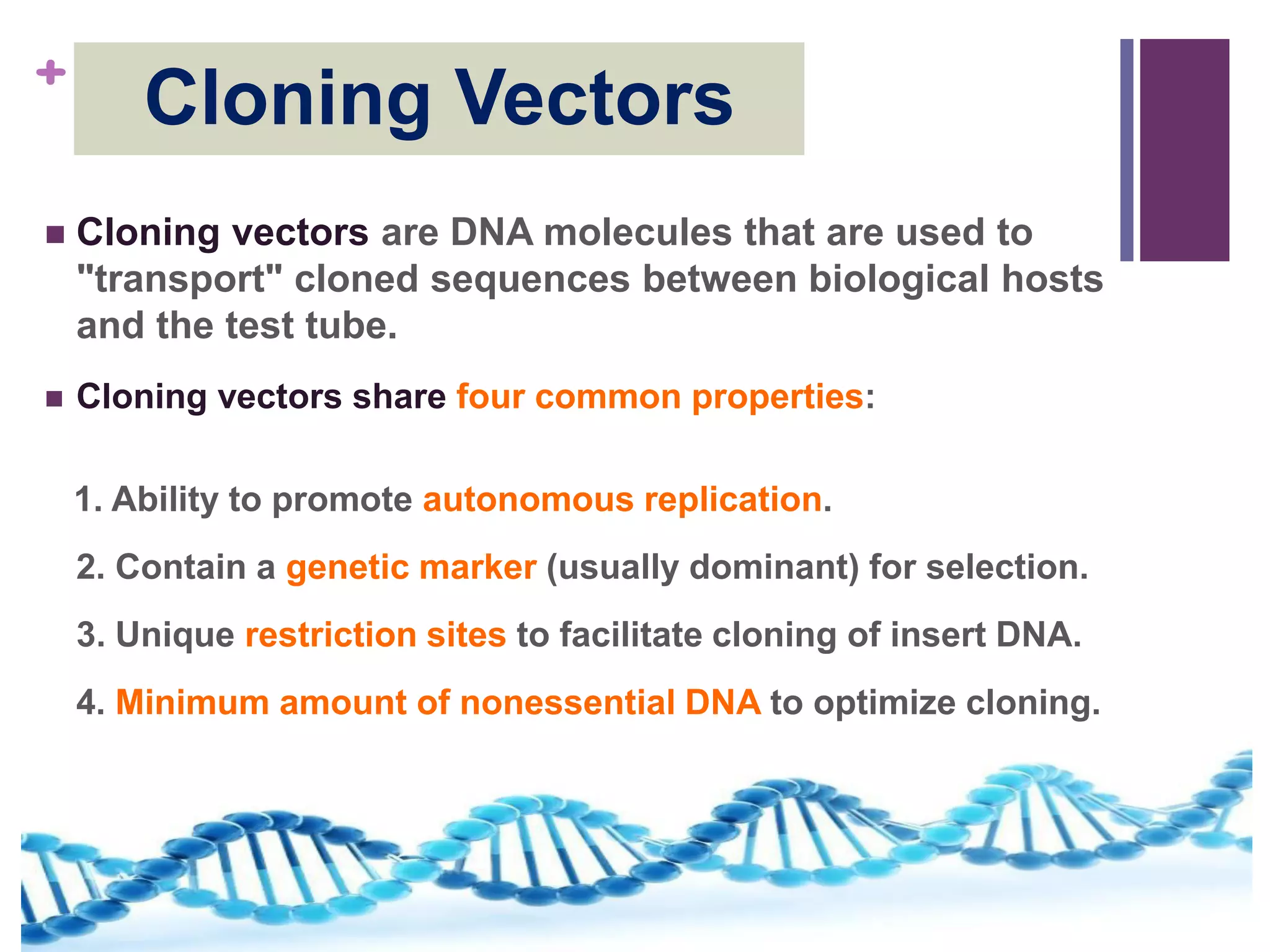 + Cloning Vectors

■ Cloning vectors are DNA molecules that are used to "transport" cloned sequences between biological hosts and the test tube.

■ Cloning vectors share four common properties:

1. Ability to promote autonomous replication.

2. Contain a genetic marker (usually dominant) for selection.

3. Unique restriction sites to facilitate cloning of insert DNA.

4. Minimum amount of nonessential DNA to optimize cloning.